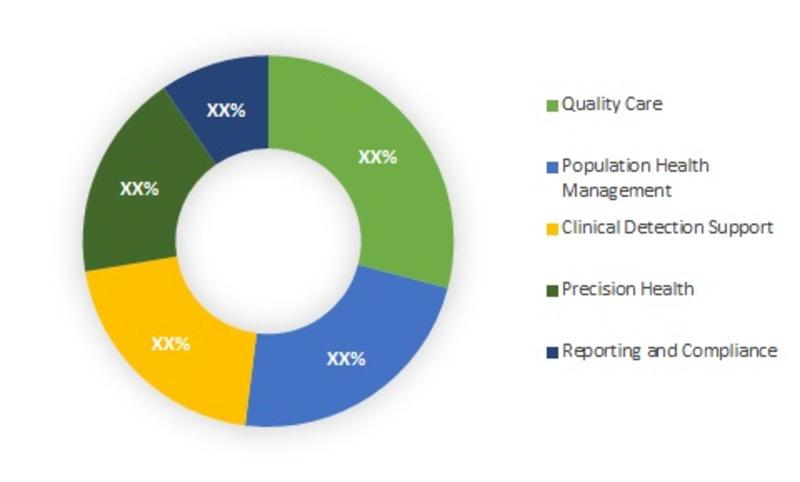 XX%

XX%

XX%

XX%

XX%

Quality Care

Population Health Management

Clinical Detection Support

Precision Health

Reporting and Compliance